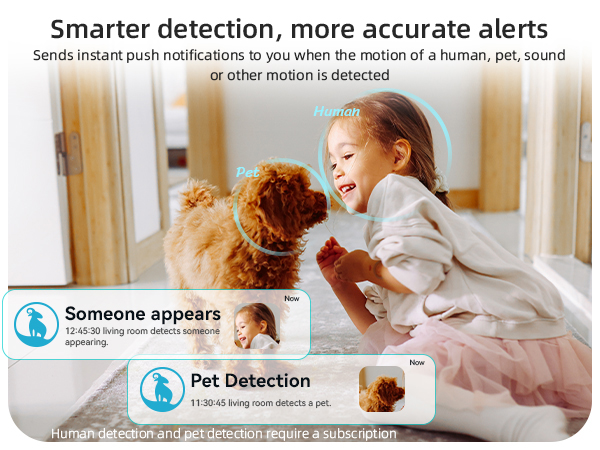 Smarter detection, more accurate alerts

Sends instant push notifications to you when the motion of a human, pet, sound or other motion is detected

Human

Pet

Now

Someone appears

12:45:30 living room detects someone appearing.

Now

Pet Detection

11:30:45 living room detects a pet.

Human detection and pet detection require a subscription